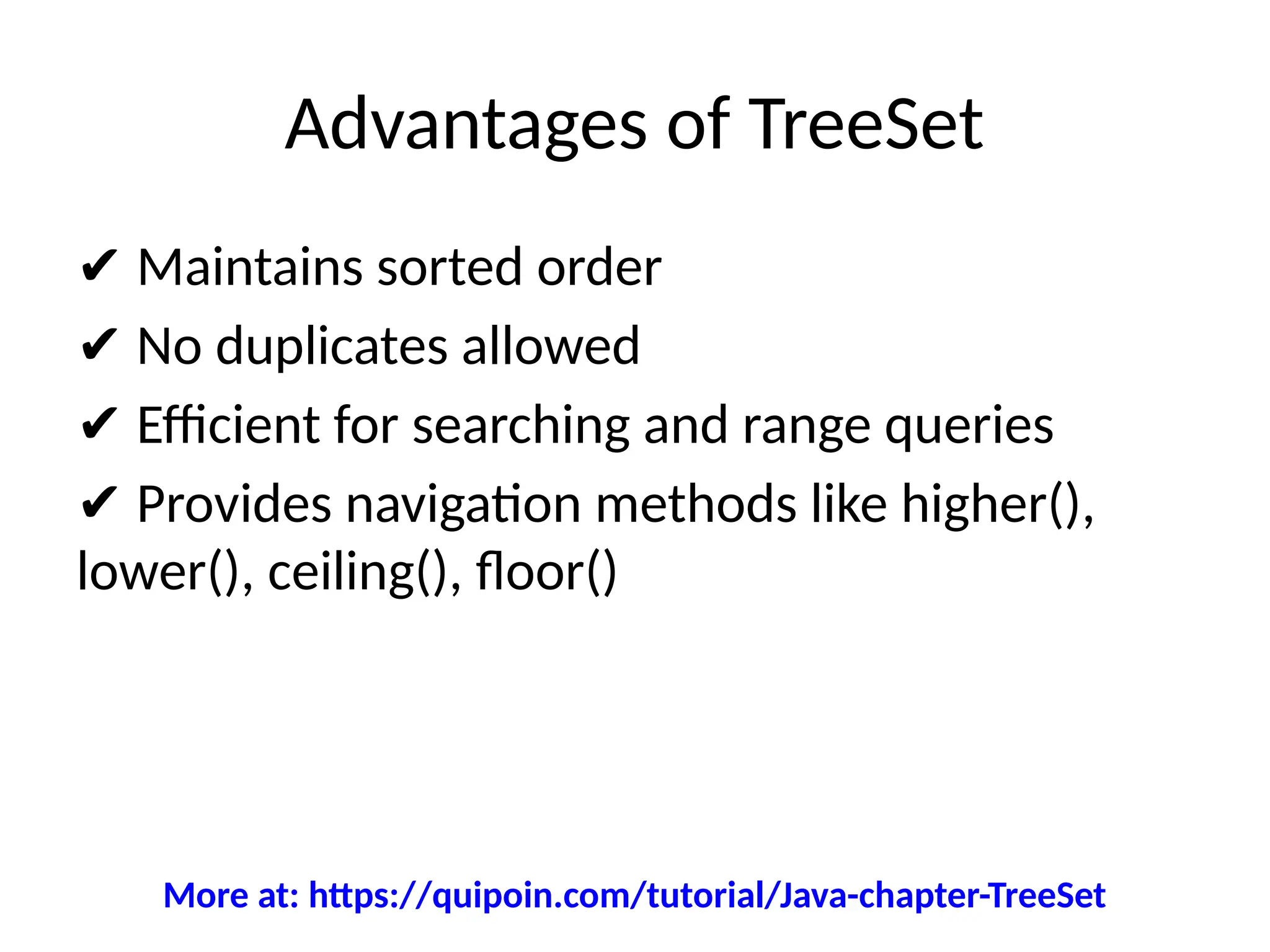 Advantages of TreeSet

✔ Maintains sorted order

✔ No duplicates allowed

✔ Efficient for searching and range queries

✔ Provides navigation methods like higher(), lower(), ceiling(), floor()

More at: https://quipoin.com/tutorial/Java-chapter-TreeSet